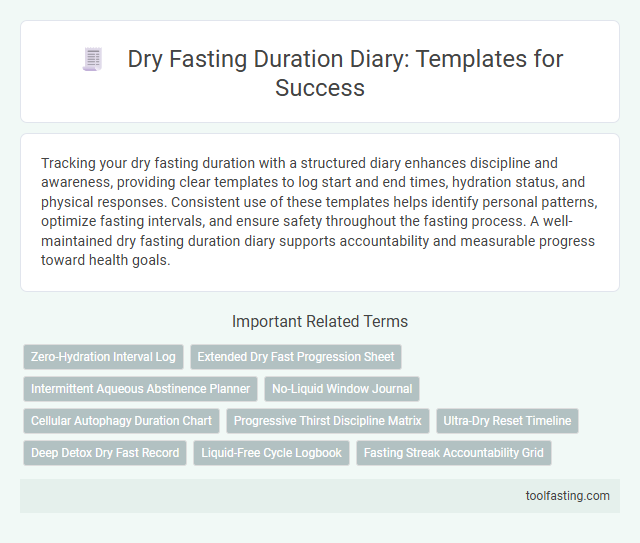 Dry Fasting Duration Diary: Templates for Success

Tracking your dry fasting duration with a structured diary enhances discipline and awareness, providing clear templates to log start and end times, hydration status, and physical responses. Consistent use of these templates helps identify personal patterns, optimize fasting intervals, and ensure safety throughout the fasting process. A well-maintained dry fasting duration diary supports accountability and measurable progress toward health goals.

Important Related Terms

Zero-Hydration Interval Log
Extended Dry Fast Progression Sheet
Intermittent Aqueous Abstinence Planner
No-Liquid Window Journal
Cellular Autophagy Duration Chart
Progressive Thirst Discipline Matrix
Ultra-Dry Reset Timeline
Deep Detox Dry Fast Record
Liquid-Free Cycle Logbook
Fasting Streak Accountability Grid

toolfasting.com